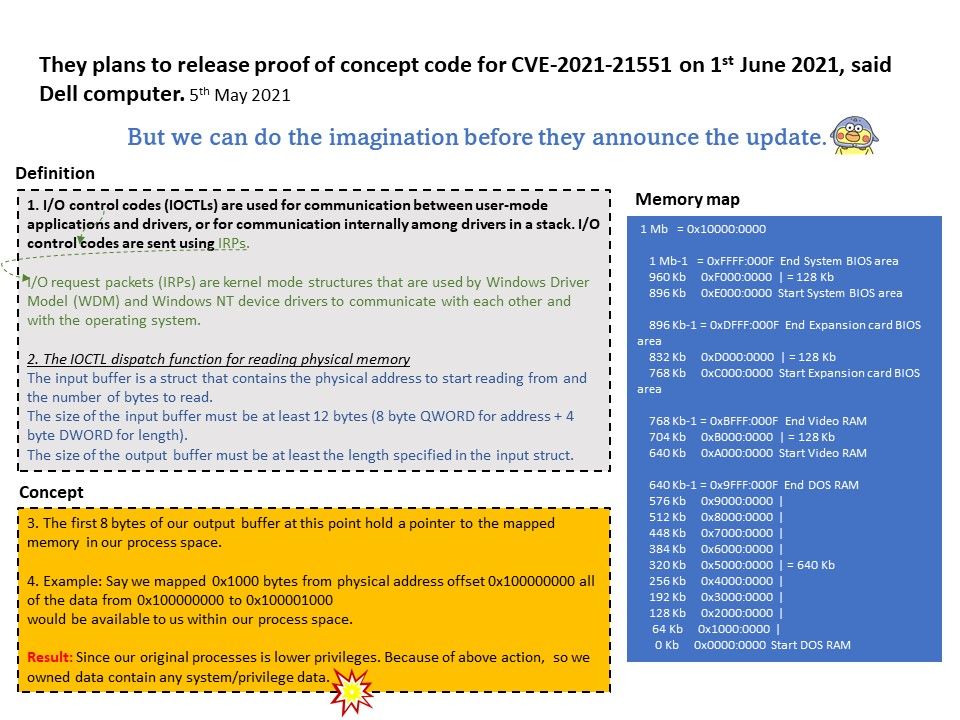 They plans to release proof of concept code for CVE-2021-21551 on 1st June 2021, said Dell computer. 5th May 2021

But we can do the imagination before they announce the update.

Definition

1. I/O control codes (IOCTLs) are used for communication between user-mode applications and drivers, or for communication internally among drivers in a stack. I/O control codes are sent using IRPs.

I/O request packets (IRPs) are kernel mode structures that are used by Windows Driver Model (WDM) and Windows NT device drivers to communicate with each other and with the operating system.

2. The IOCTL dispatch function for reading physical memory
The input buffer is a struct that contains the physical address to start reading from and the number of bytes to read.
The size of the input buffer must be at least 12 bytes (8 byte QWORD for address + 4 byte DWORD for length).
The size of the output buffer must be at least the length specified in the input struct.

Concept

3. The first 8 bytes of our output buffer at this point hold a pointer to the mapped memory in our process space.

4. Example: Say we mapped 0x1000 bytes from physical address offset 0x100000000 all of the data from 0x100000000 to 0x100001000
would be available to us within our process space.

Result: Since our original processes is lower privileges. Because of above action, so we owned data contain any system/privilege data.

Memory map

1 Mb = 0x10000:0000

1 Mb-1 = 0xFFFF:000F End System BIOS area
960 Kb 0xF000:0000 | = 128 Kb
896 Kb 0xE000:0000 Start System BIOS area

896 Kb-1 = 0xDFFF:000F End Expansion card BIOS area
832 Kb 0xD000:0000 | = 128 Kb
768 Kb 0xC000:0000 Start Expansion card BIOS area

768 Kb-1 = 0xBFFF:000F End Video RAM
704 Kb 0xB000:0000 | = 128 Kb
640 Kb 0xA000:0000 Start Video RAM

640 Kb-1 = 0x9FFF:000F End DOS RAM
576 Kb 0x9000:0000 |
512 Kb 0x8000:0000 |
448 Kb 0x7000:0000 |
384 Kb 0x6000:0000 |
320 Kb 0x5000:0000 | = 640 Kb
256 Kb 0x4000:0000 |
192 Kb 0x3000:0000 |
128 Kb 0x2000:0000 |
64 Kb 0x1000:0000 |
0 Kb 0x0000:0000 Start DOS RAM